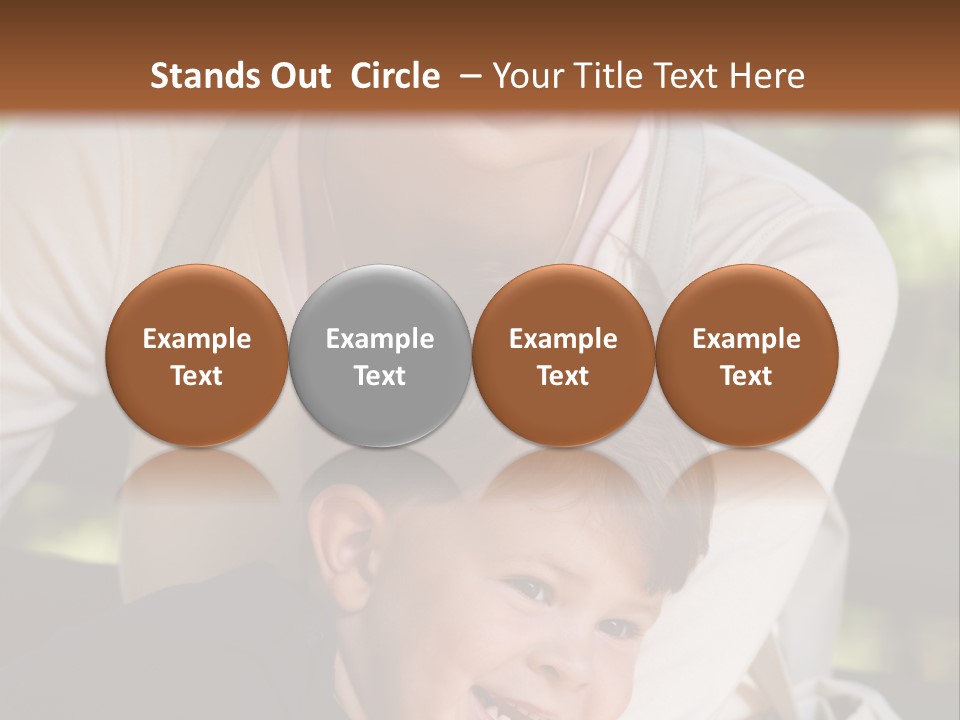 Stands Out Circle – Your Title Text Here

Example Text

Example Text

Example Text

Example Text